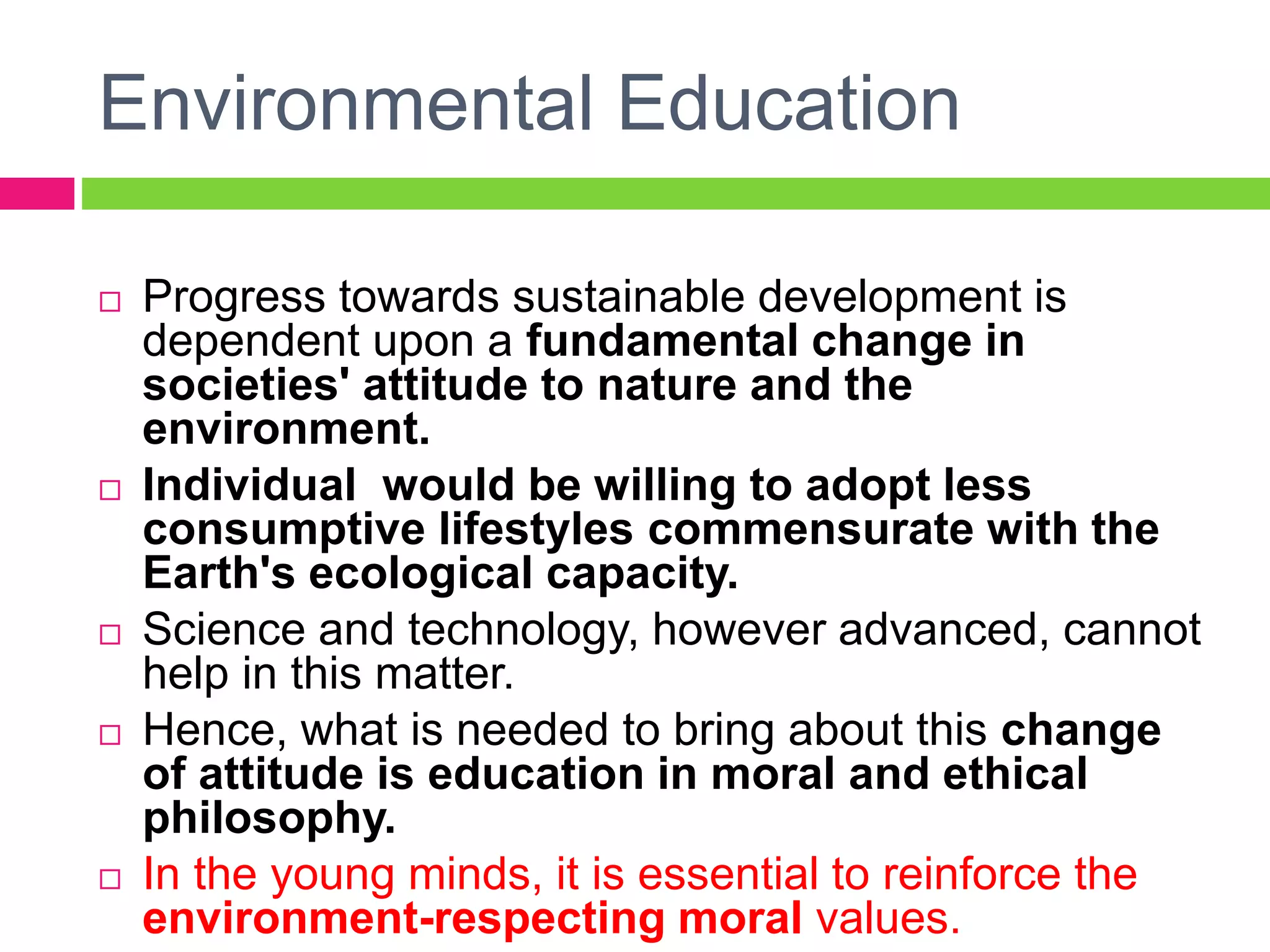 Environmental Education

□ Progress towards sustainable development is dependent upon a fundamental change in societies' attitude to nature and the environment.

□ Individual  would be willing to adopt less consumptive lifestyles commensurate with the Earth's ecological capacity.

□ Science and technology, however advanced, cannot help in this matter.

□ Hence, what is needed to bring about this change of attitude is education in moral and ethical philosophy.

□ In the young minds, it is essential to reinforce the environment-respecting moral values.